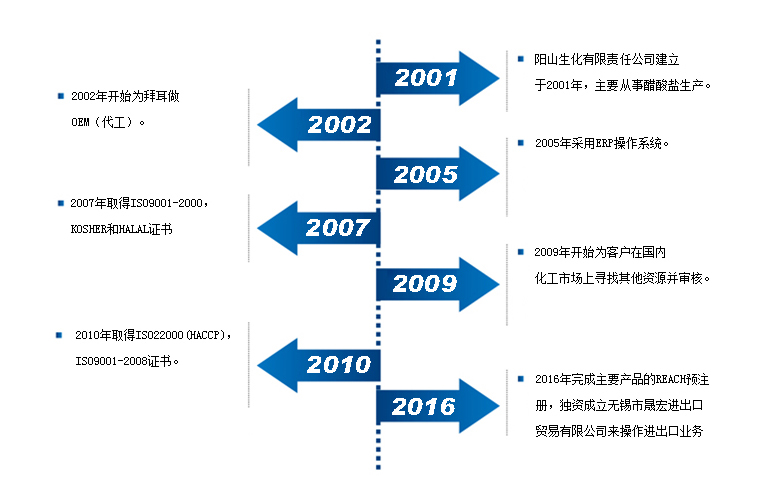 2001

阳山生化有限责任公司建立于2001年，主要从事醋酸盐生产。

2002

2002年开始为拜耳做OEM（代工）。

2005

2005年采用ERP操作系统。

2007

2007年取得ISO9001-2000，KOSHER和HALAL证书

2009

2009年开始为客户在国内化工市场上寻找其他资源并审核。

2010

2010年取得ISO22000(HACCP)，ISO9001-2008证书。

2016

2016年完成主要产品的REACH预注册，独资成立无锡市晟宏进出口贸易有限公司来操作进出口业务